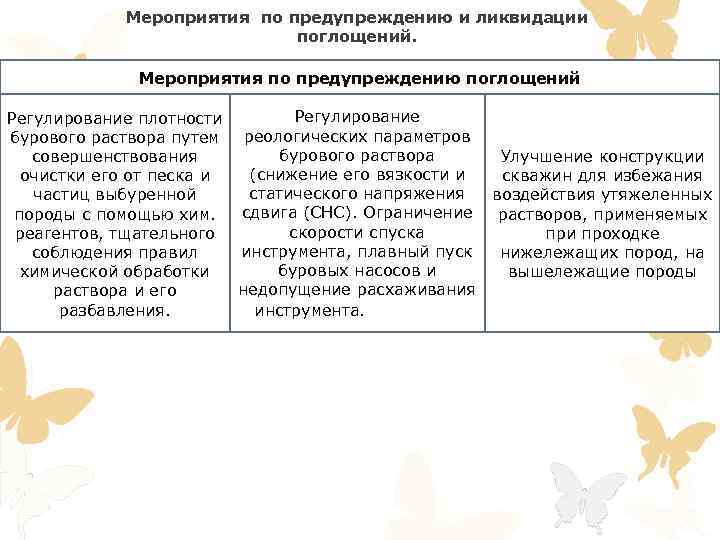 Мероприятия по предупреждению и ликвидации поглощений.

| Мероприятия по предупреждению поглощений | | |
|---|---|---|
| Регулирование плотности бурового раствора путем совершенствования очистки его от песка и частиц выбуренной породы с помощью хим. реагентов, тщательного соблюдения правил химической обработки раствора и его разбавления. | Регулирование реологических параметров бурового раствора (снижение его вязкости и статического напряжения сдвига (СНС). Ограничение скорости спуска инструмента, плавный пуск буровых насосов и недопущение расхаживания инструмента. | Улучшение конструкции скважин для избежания воздействия утяжеленных растворов, применяемых при проходке нижележащих пород, на вышележащие породы |